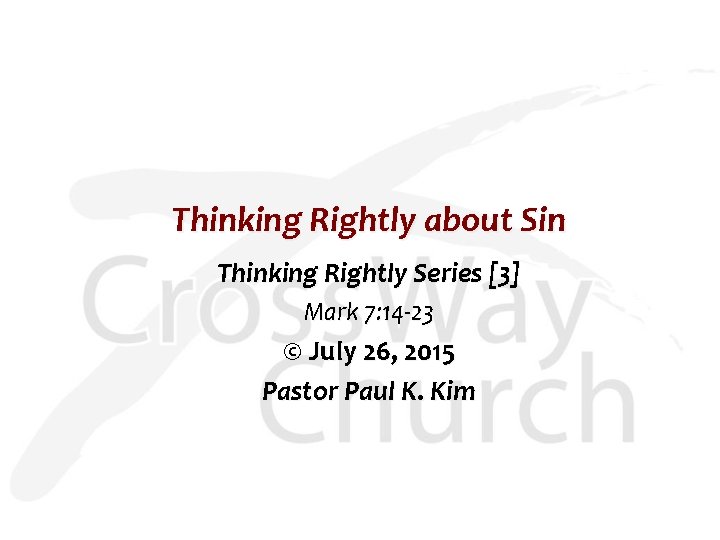 Thinking Rightly about Sin

Thinking Rightly Series [3]

Mark 7:14-23

© July 26, 2015

Pastor Paul K. Kim

CrossWay Church